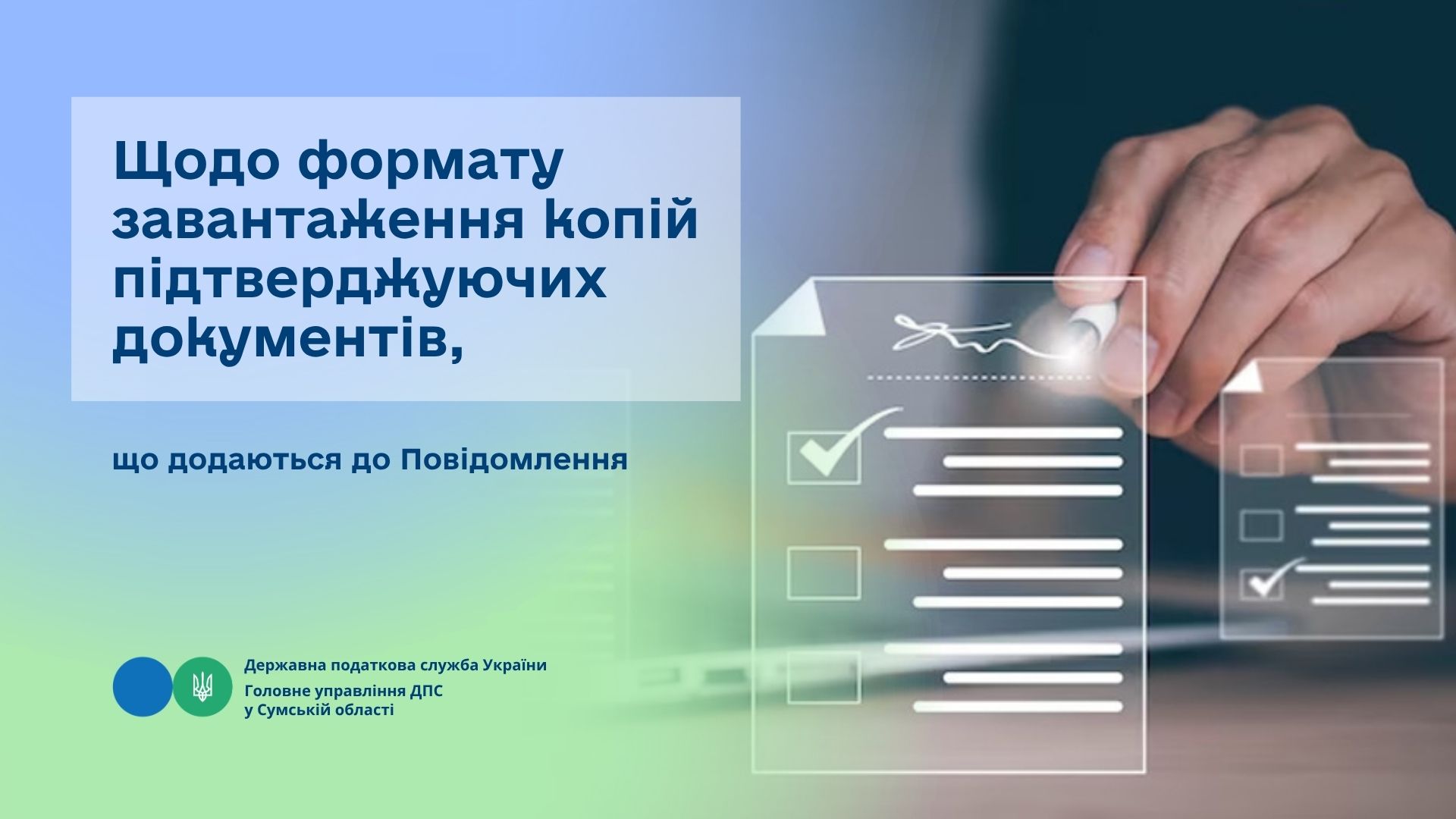 Щодо формату завантаження копій підтверджуючих документів,

що додаються до Повідомлення

Державна податкова служба України
Головне управління ДПС у Сумській області